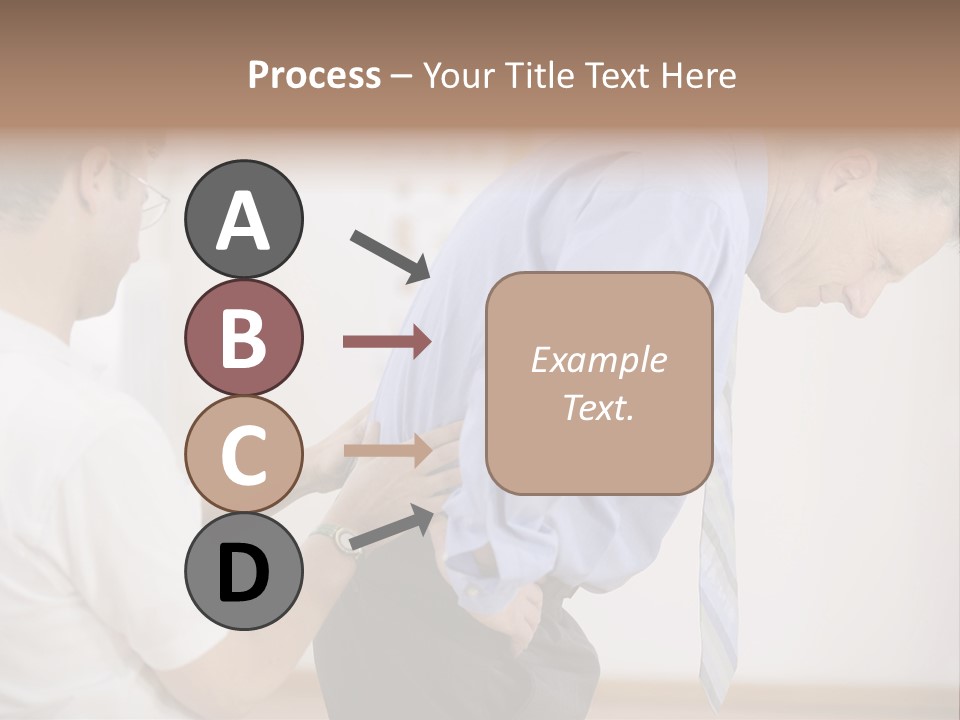 Process – Your Title Text Here

A

B

C

D

Example Text.